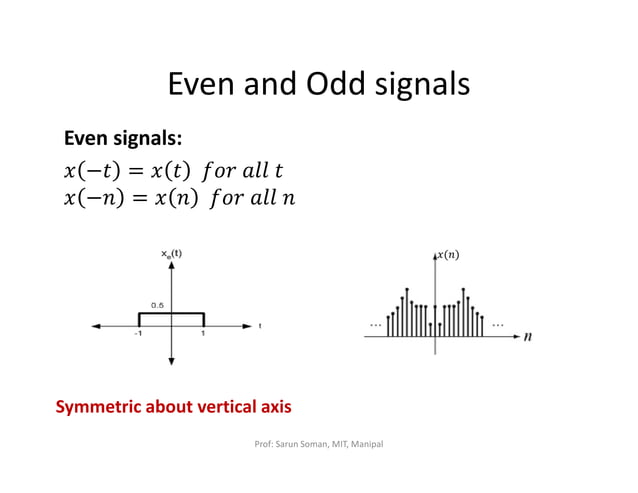 Even and Odd signals

Even signals:
$x(-t) = x(t)$ $for\ all\ t$
$x(-n) = x(n)$ $for\ all\ n$

$x_e(t)$
0.5
-1
1
t

$x(n)$
...
...
$n$

Symmetric about vertical axis

Prof: Sarun Soman, MIT, Manipal